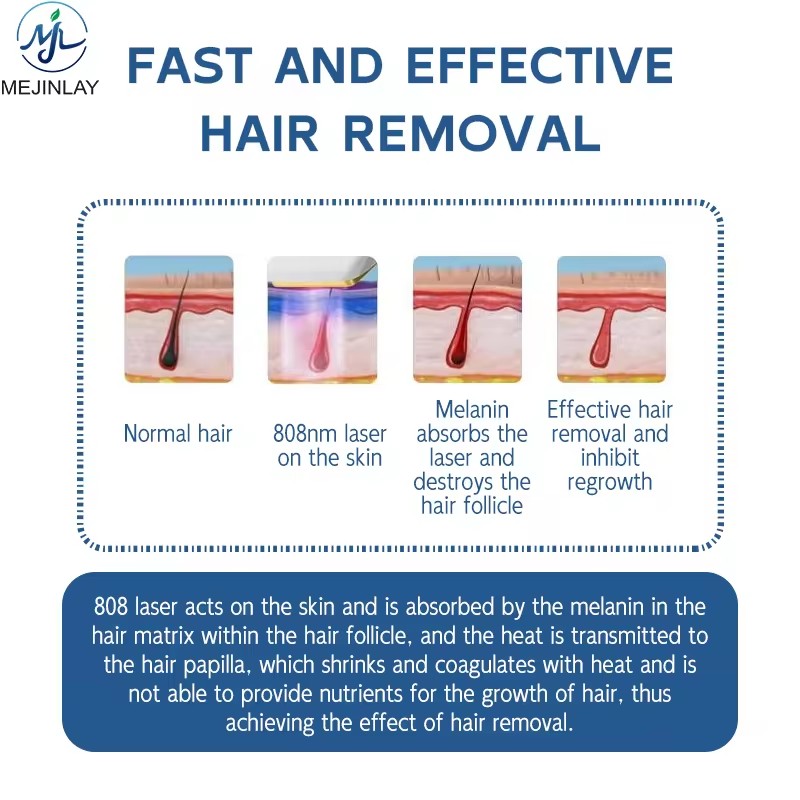 MJL
MEJINLAY

FAST AND EFFECTIVE HAIR REMOVAL

Normal hair

808nm laser on the skin

Melanin absorbs the laser and destroys the hair follicle

Effective hair removal and inhibit regrowth

808 laser acts on the skin and is absorbed by the melanin in the hair matrix within the hair follicle, and the heat is transmitted to the hair papilla, which shrinks and coagulates with heat and is not able to provide nutrients for the growth of hair, thus achieving the effect of hair removal.